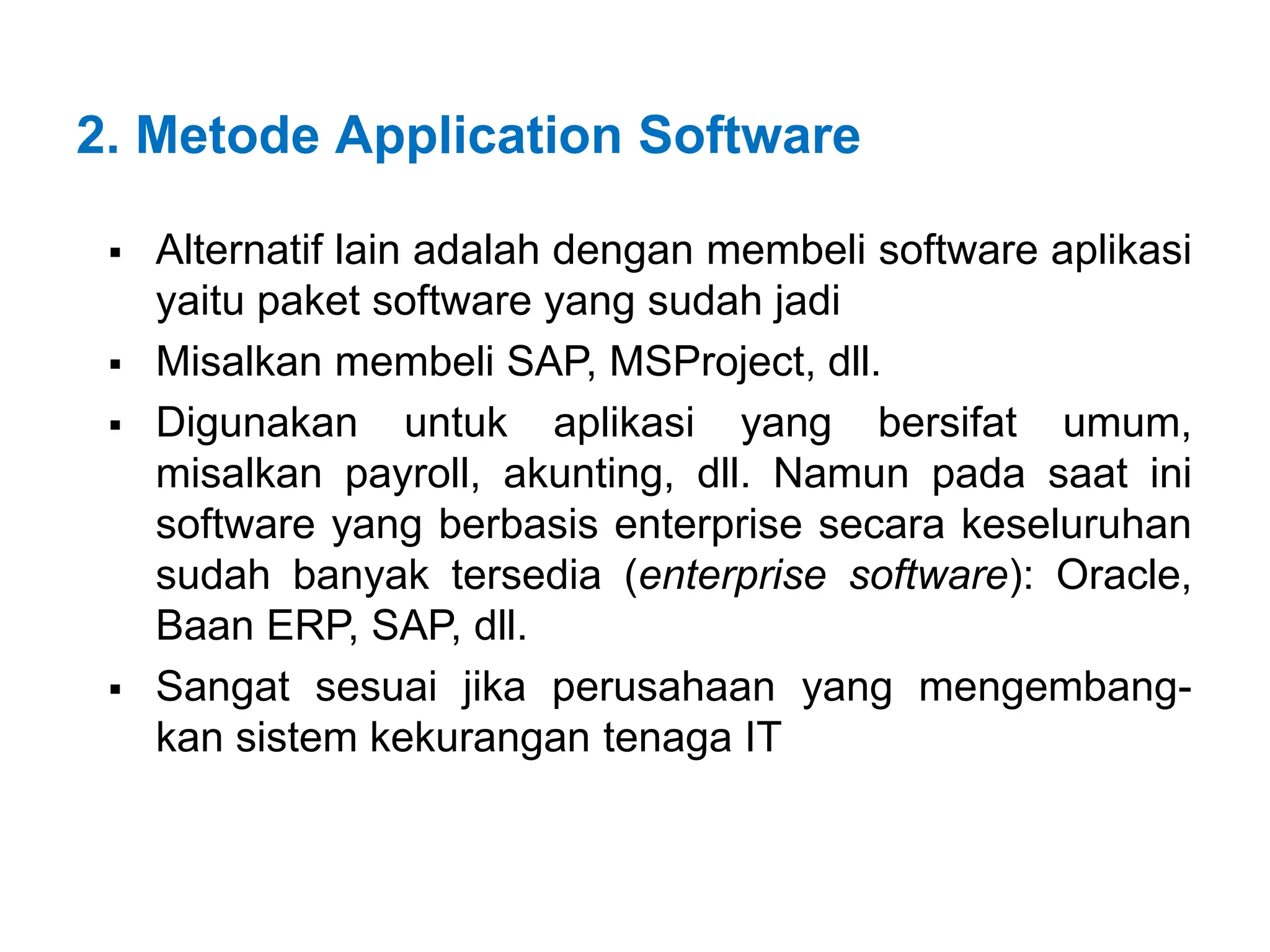 2. Metode Application Software

▪ Alternatif lain adalah dengan membeli software aplikasi yaitu paket software yang sudah jadi

▪ Misalkan membeli SAP, MSProject, dll.

▪ Digunakan untuk aplikasi yang bersifat umum, misalkan payroll, akunting, dll. Namun pada saat ini software yang berbasis enterprise secara keseluruhan sudah banyak tersedia (enterprise software): Oracle, Baan ERP, SAP, dll.

▪ Sangat sesuai jika perusahaan yang mengembangkan sistem kekurangan tenaga IT